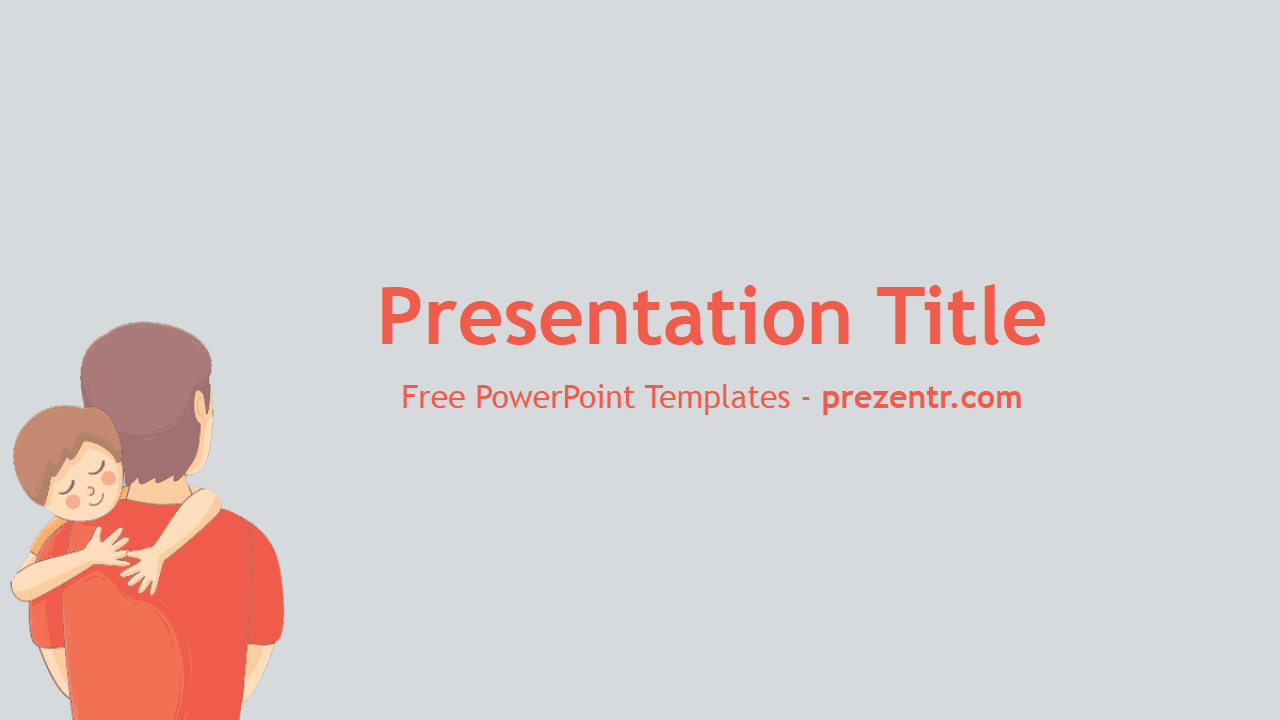 Presentation Title

Free PowerPoint Templates - prezentr.com